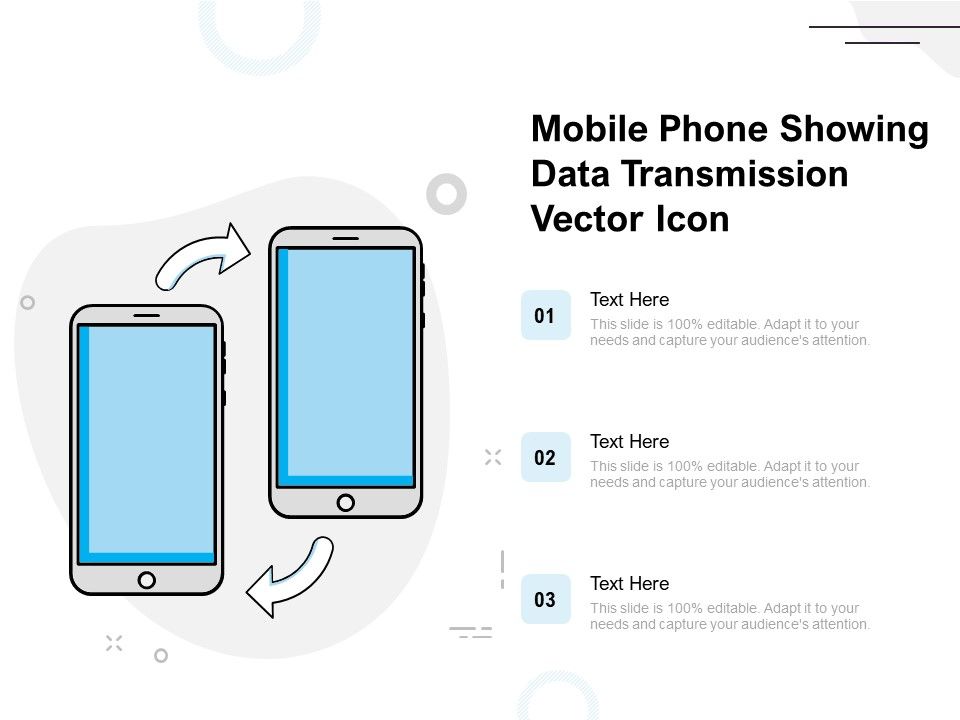 Mobile Phone Showing Data Transmission Vector Icon

01
Text Here
This slide is 100% editable. Adapt it to your needs and capture your audience's attention.

02
Text Here
This slide is 100% editable. Adapt it to your needs and capture your audience's attention.

03
Text Here
This slide is 100% editable. Adapt it to your needs and capture your audience's attention.